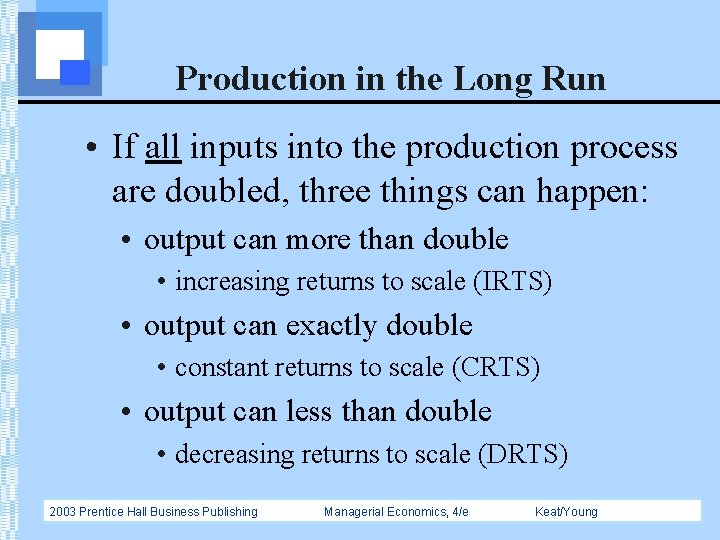 Production in the Long Run

• If all inputs into the production process are doubled, three things can happen:
  • output can more than double
    • increasing returns to scale (IRTS)
  • output can exactly double
    • constant returns to scale (CRTS)
  • output can less than double
    • decreasing returns to scale (DRTS)

2003 Prentice Hall Business Publishing Managerial Economics, 4/e Keat/Young